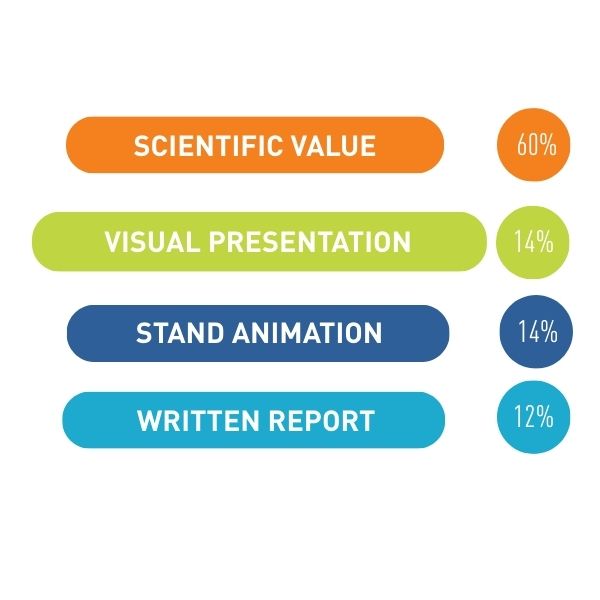 SCIENTIFIC VALUE 60%

VISUAL PRESENTATION 14%

STAND ANIMATION 14%

WRITTEN REPORT 12%